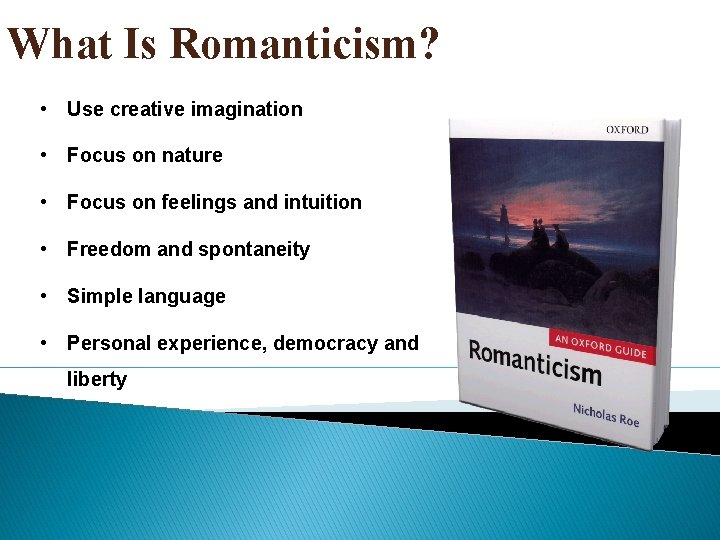 What Is Romanticism?

• Use creative imagination
• Focus on nature
• Focus on feelings and intuition
• Freedom and spontaneity
• Simple language
• Personal experience, democracy and liberty

OXFORD

AN OXFORD GUIDE

Romanticism

Nicholas Roe